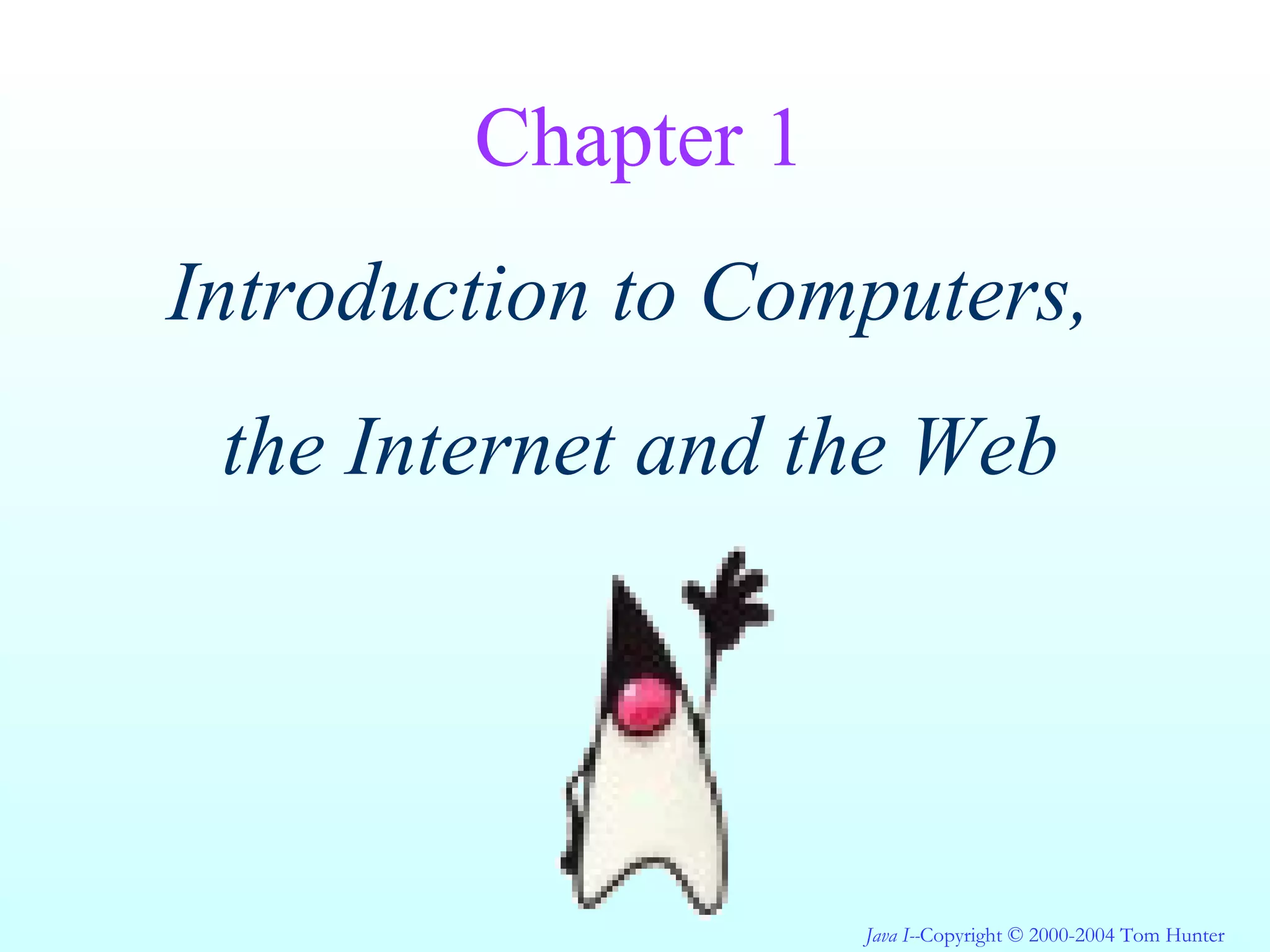 Chapter 1

Introduction to Computers,

the Internet and the Web

Java I--Copyright © 2000-2004 Tom Hunter